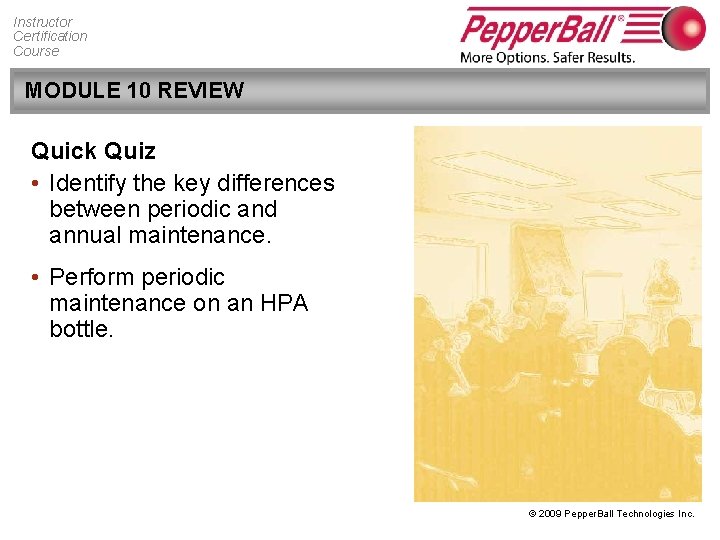 Instructor
Certification
Course

PepperBall®
More Options. Safer Results.

MODULE 10 REVIEW

Quick Quiz

• Identify the key differences between periodic and annual maintenance.

• Perform periodic maintenance on an HPA bottle.

© 2009 PepperBall Technologies Inc.